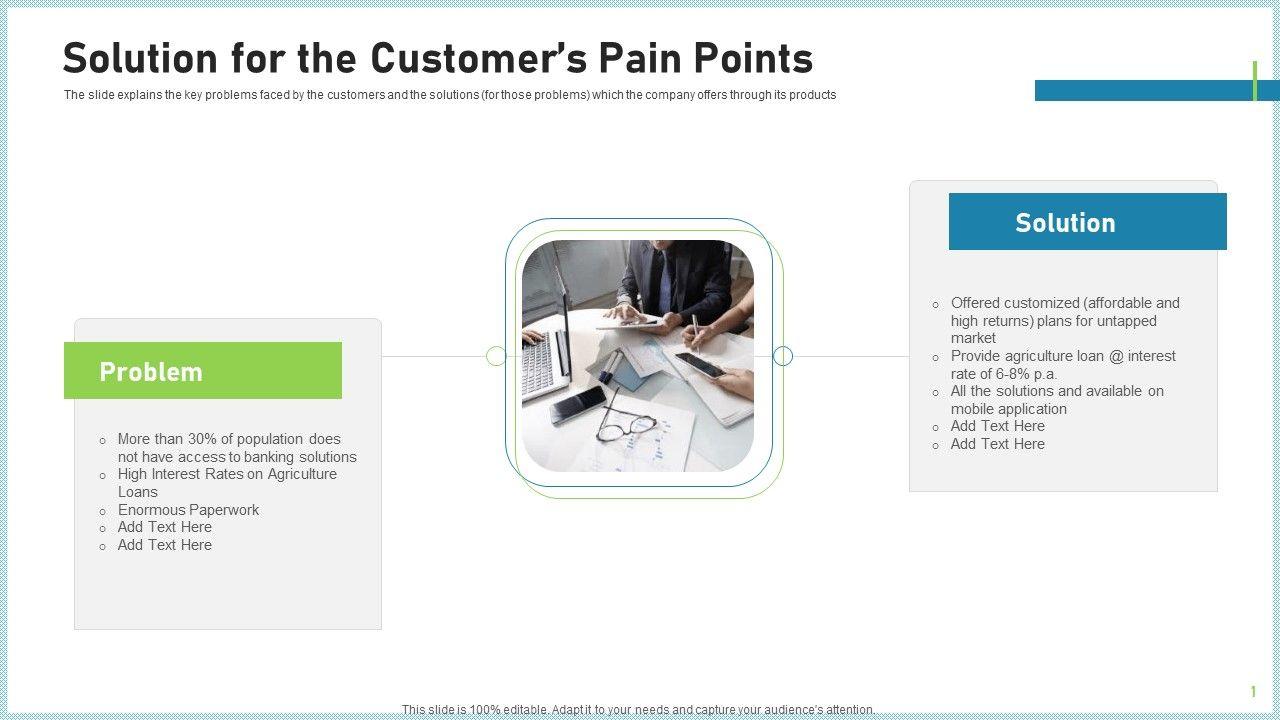 Solution for the Customer's Pain Points

The slide explains the key problems faced by the customers and the solutions (for those problems) which the company offers through its products

Problem

- More than 30% of population does not have access to banking solutions
- High Interest Rates on Agriculture Loans
- Enormous Paperwork
- Add Text Here
- Add Text Here

Solution

- Offered customized (affordable and high returns) plans for untapped market
- Provide agriculture loan @ interest rate of 6-8% p.a.
- All the solutions and available on mobile application
- Add Text Here
- Add Text Here

This slide is 100% editable. Adapt it to your needs and capture your audience's attention.

1